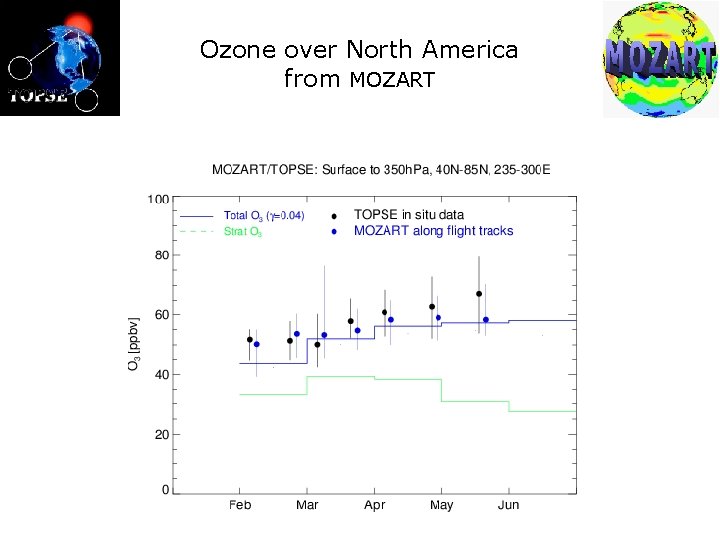 TOPSE

Ozone over North America
from MOZART

MOZART

MOZART/TOPSE: Surface to 350hPa, 40N-85N, 235-300E

Total $O_3$ ($\gamma$=0.04)
Strat $O_3$
TOPSE in situ data
MOZART along flight tracks

$O_3$ [ppbv]

100
80
60
40
20
0

Feb
Mar
Apr
May
Jun